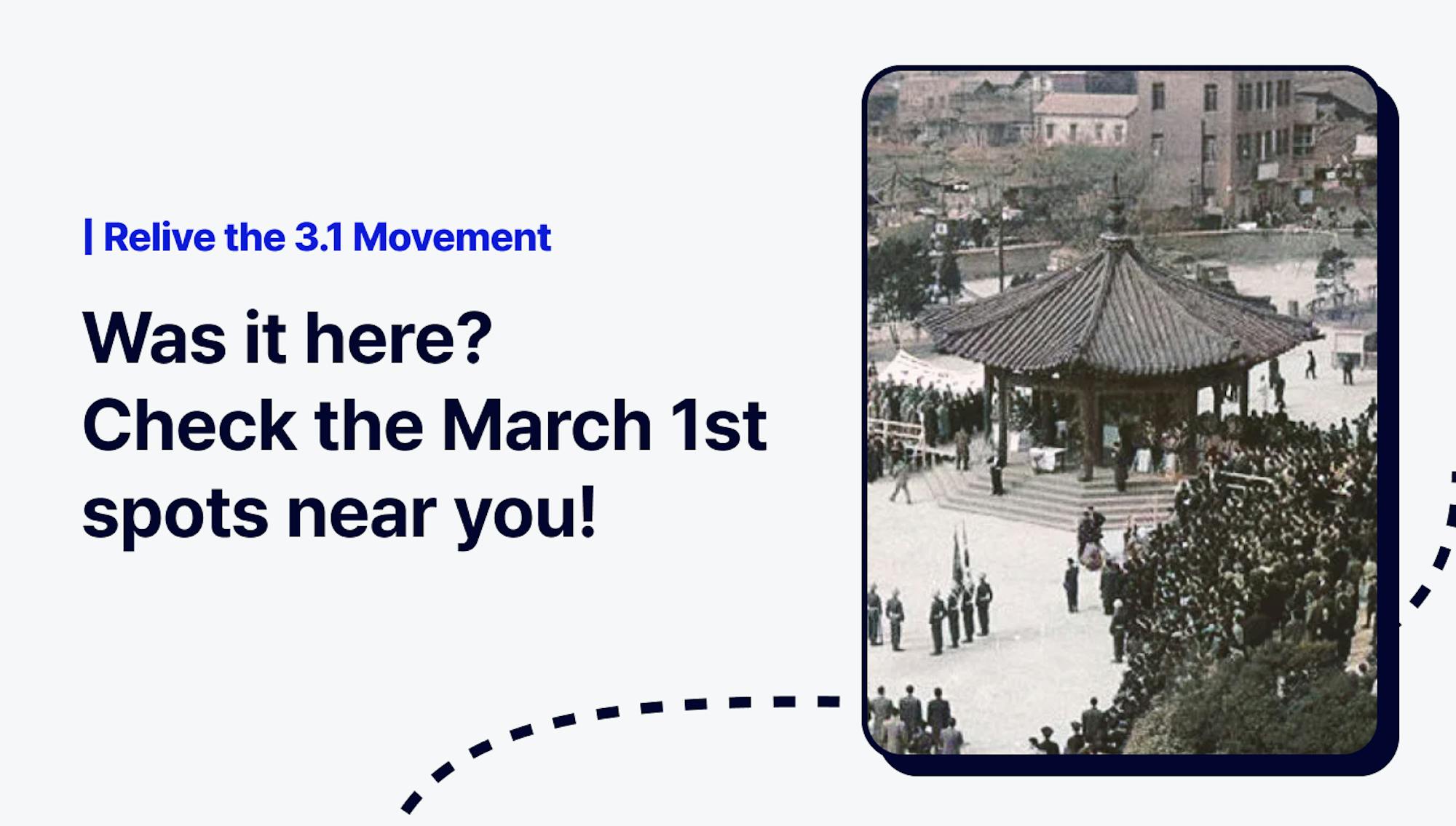 | Relive the 3.1 Movement

Was it here?
Check the March 1st spots near you!